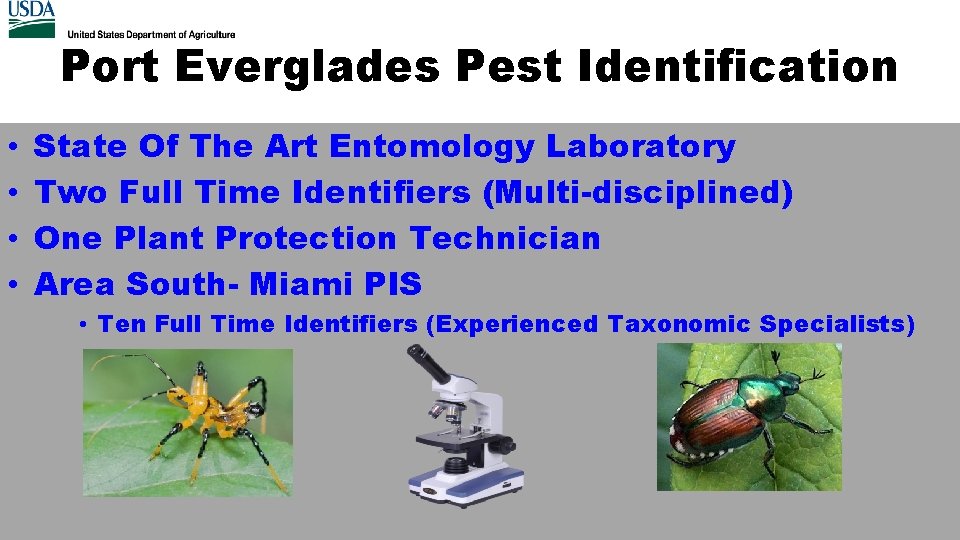 USDA
United States Department of Agriculture

Port Everglades Pest Identification

• State Of The Art Entomology Laboratory
• Two Full Time Identifiers (Multi-disciplined)
• One Plant Protection Technician
• Area South- Miami PIS
• Ten Full Time Identifiers (Experienced Taxonomic Specialists)